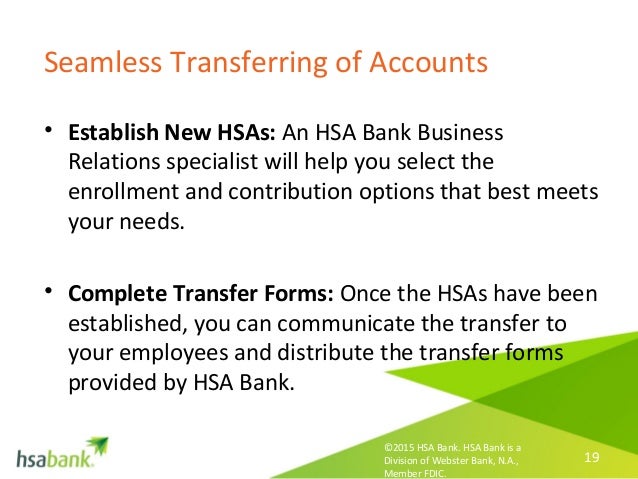 Seamless Transferring of Accounts

• **Establish New HSAs:** An HSA Bank Business Relations specialist will help you select the enrollment and contribution options that best meets your needs.

• **Complete Transfer Forms:** Once the HSAs have been established, you can communicate the transfer to your employees and distribute the transfer forms provided by HSA Bank.

hsabank.

©2015 HSA Bank. HSA Bank is a Division of Webster Bank, N.A., Member FDIC.

19